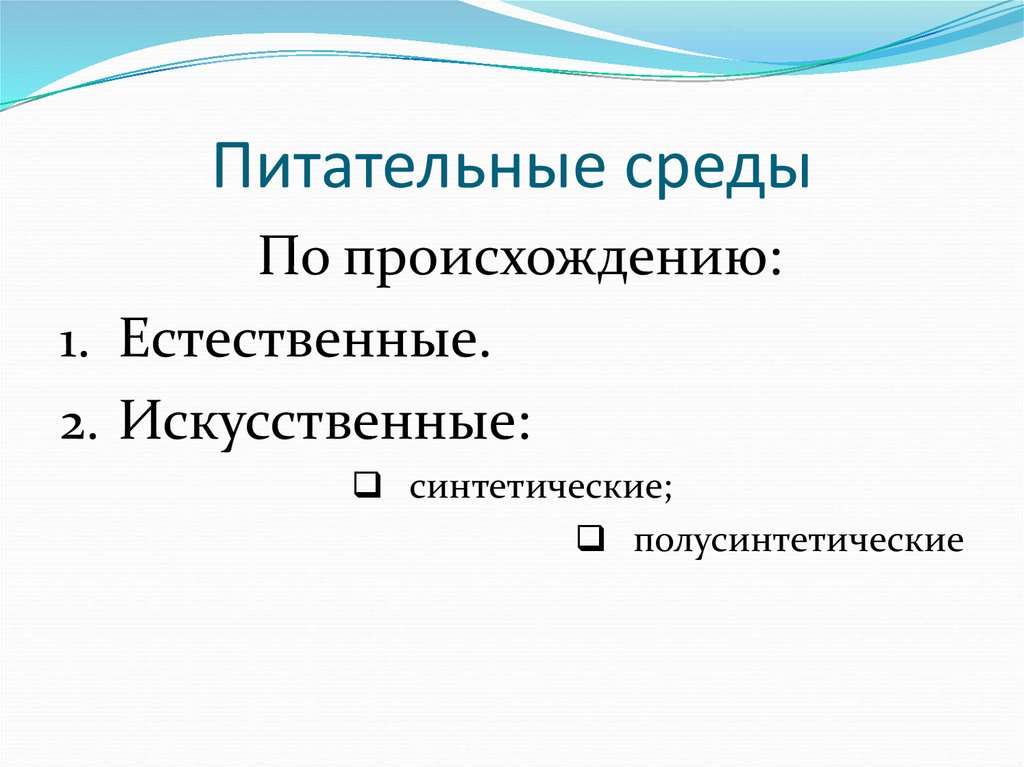 Питательные среды

По происхождению:

1. Естественные.
2. Искусственные:

❑ синтетические;

❑ полусинтетические